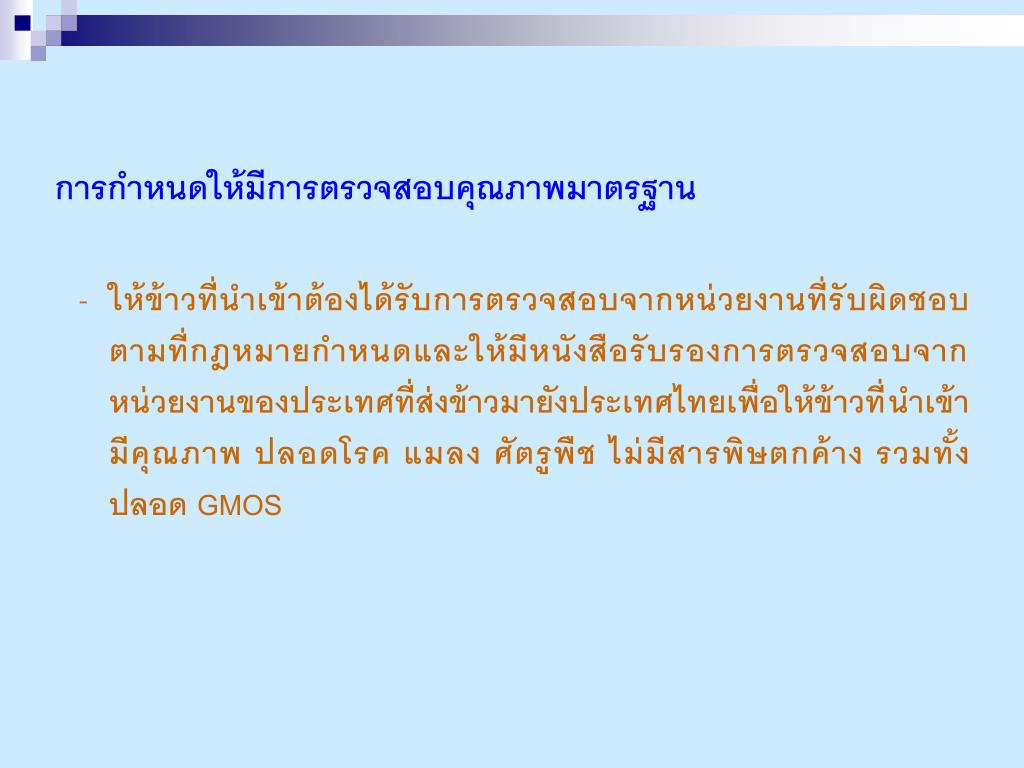 การกำหนดให้มีการตรวจสอบคุณภาพมาตรฐาน

- ให้ข้าวที่นำเข้าต้องได้รับการตรวจสอบจากหน่วยงานที่รับผิดชอบตามที่กฎหมายกำหนดและให้มีหนังสือรับรองการตรวจสอบจากหน่วยงานของประเทศที่ส่งข้าวมายังประเทศไทยเพื่อให้ข้าวที่นำเข้ามีคุณภาพ ปลอดโรค แมลง ศัตรูพืช ไม่มีสารพิษตกค้าง รวมทั้งปลอด GMOS